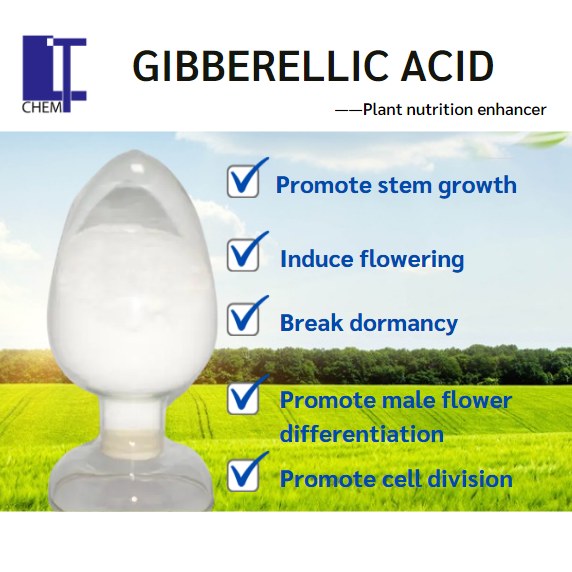 CHEM

GIBBERELLIC ACID

——Plant nutrition enhancer

Promote stem growth

Induce flowering

Break dormancy

Promote male flower differentiation

Promote cell division